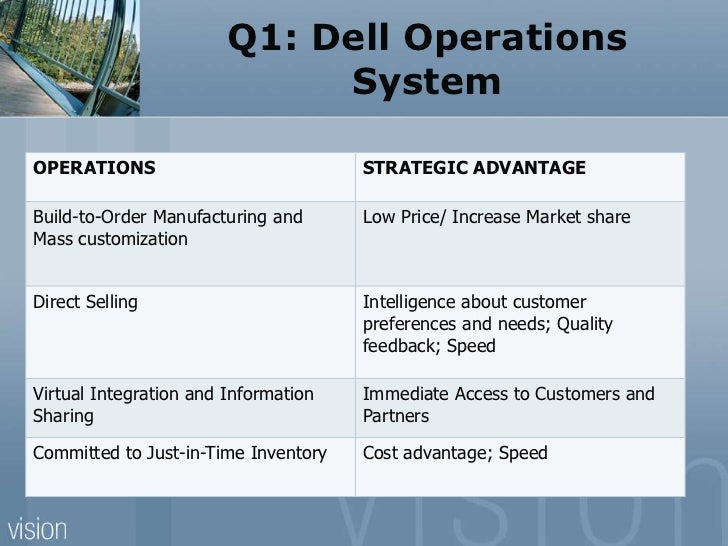 Q1: Dell Operations System

| OPERATIONS | STRATEGIC ADVANTAGE |
|---|---|
| Build-to-Order Manufacturing and Mass customization | Low Price/ Increase Market share |
| Direct Selling | Intelligence about customer preferences and needs; Quality feedback; Speed |
| Virtual Integration and Information Sharing | Immediate Access to Customers and Partners |
| Committed to Just-in-Time Inventory | Cost advantage; Speed |

vision

vision